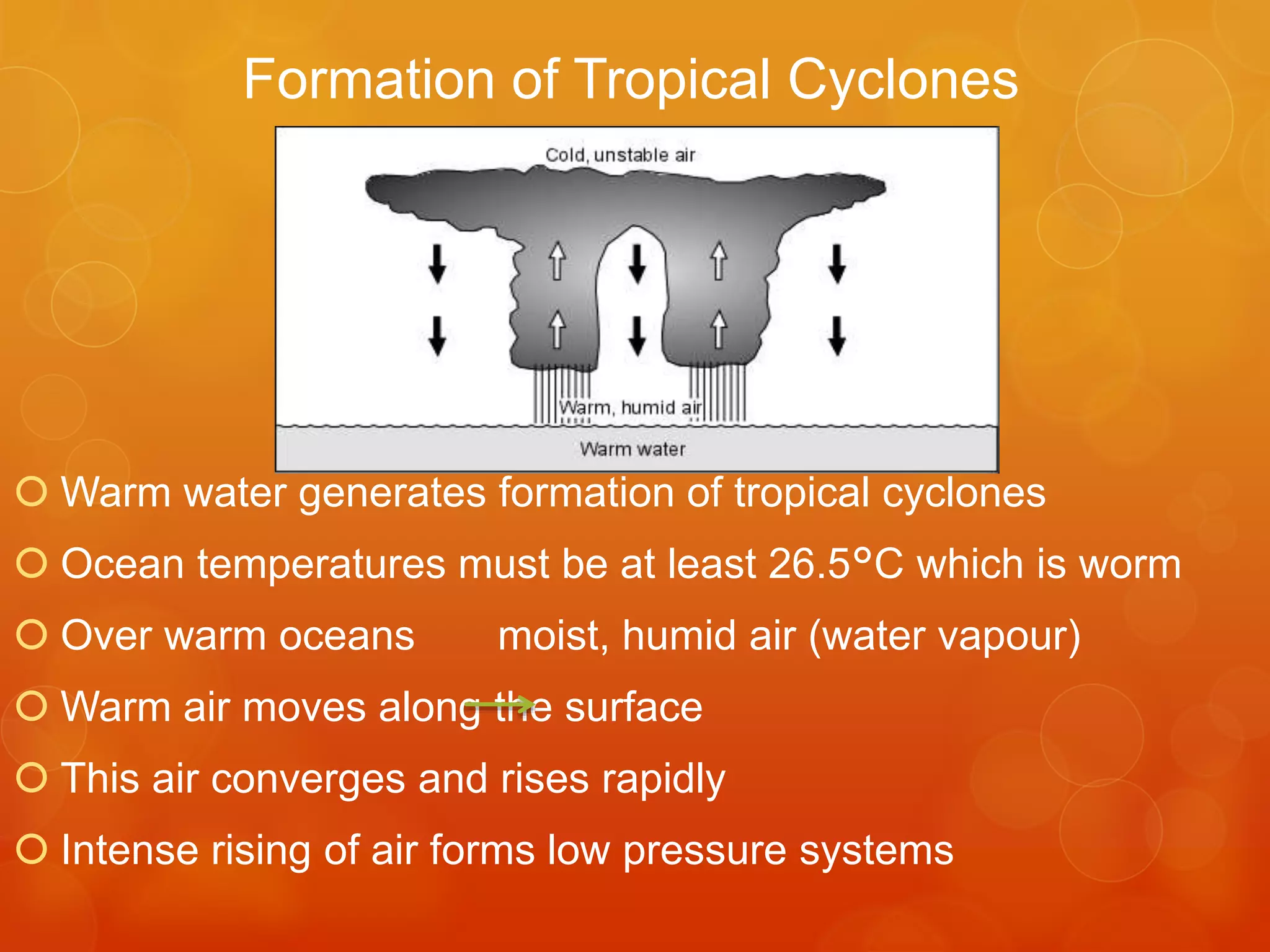 Formation of Tropical Cyclones

Cold, unstable air

Warm, humid air

Warm water

Warm water generates formation of tropical cyclones

Ocean temperatures must be at least 26.5°C which is worm

Over warm oceans moist, humid air (water vapour)

Warm air moves along the surface

This air converges and rises rapidly

Intense rising of air forms low pressure systems